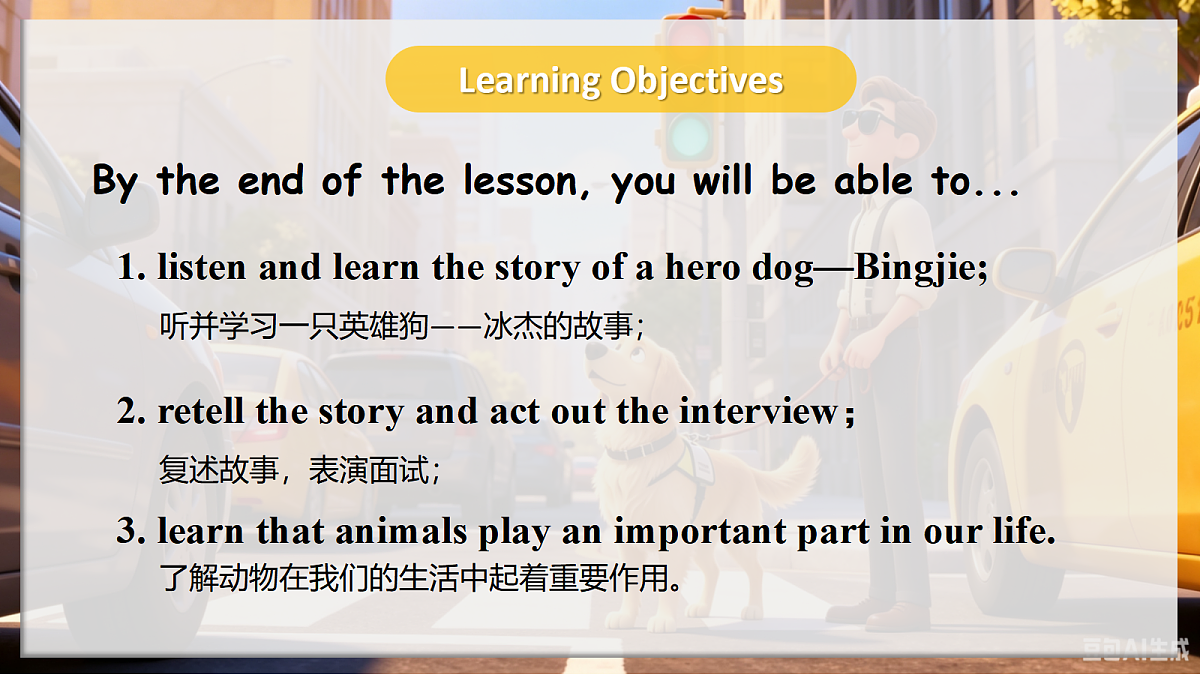 Learning Objectives

By the end of the lesson, you will be able to...

1. listen and learn the story of a hero dog—Bingjie;
听并学习一只英雄狗——冰杰的故事；

2. retell the story and act out the interview；
复述故事，表演面试；

3. learn that animals play an important part in our life.
了解动物在我们的生活中起着重要作用。

豆包AI生成